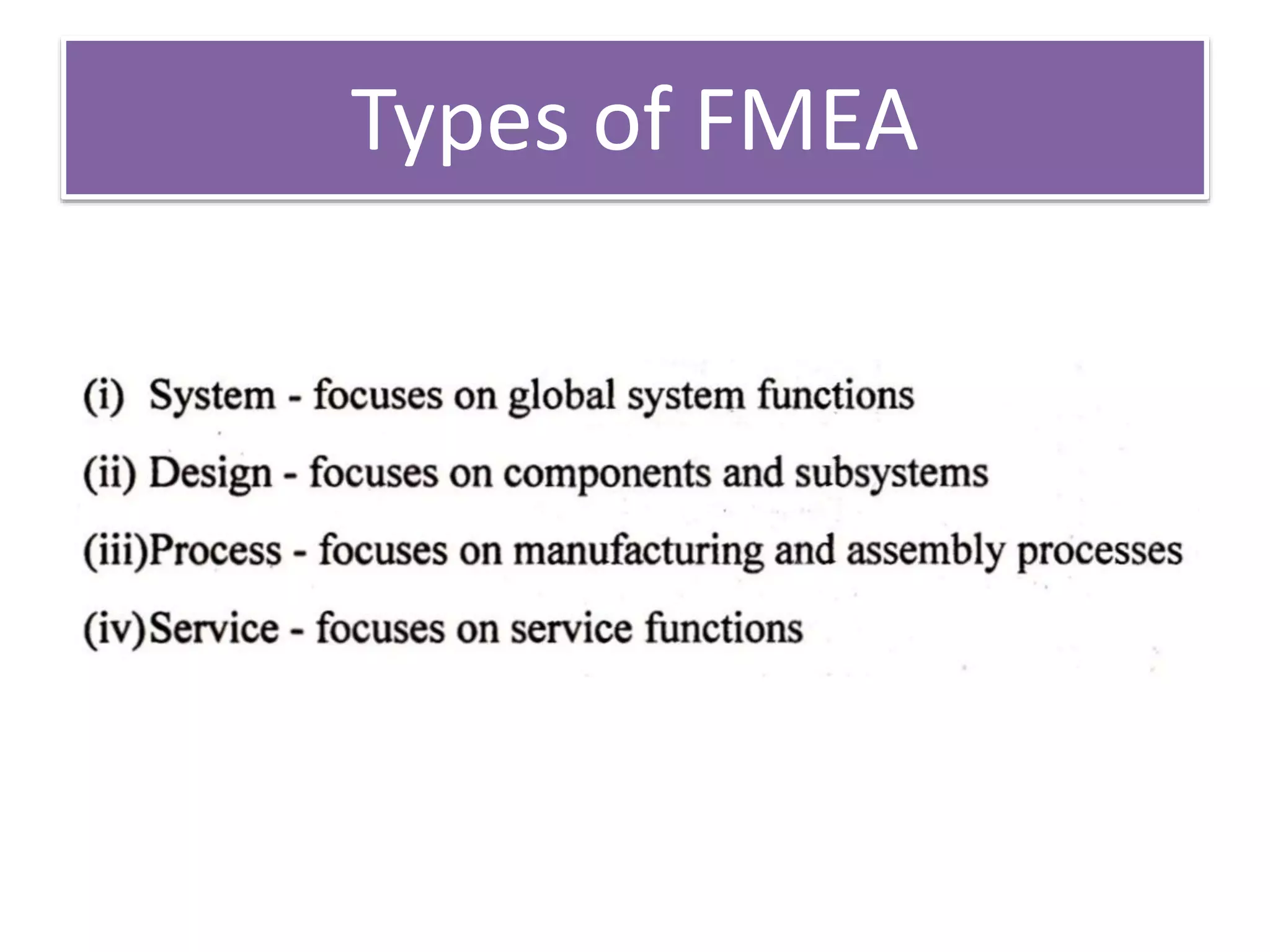 Types of FMEA

(i) System - focuses on global system functions

(ii) Design - focuses on components and subsystems

(iii)Process - focuses on manufacturing and assembly processes

(iv)Service - focuses on service functions